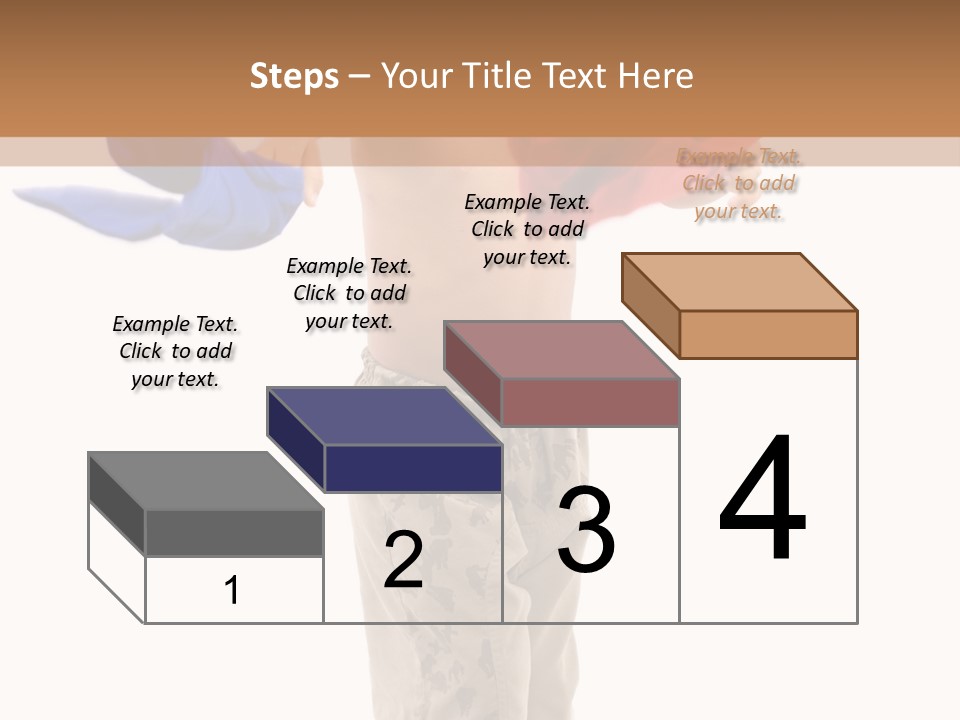 Steps – Your Title Text Here

Example Text. Click to add your text.

Example Text. Click to add your text.

Example Text. Click to add your text.

Example Text. Click to add your text.

1

2

3

4